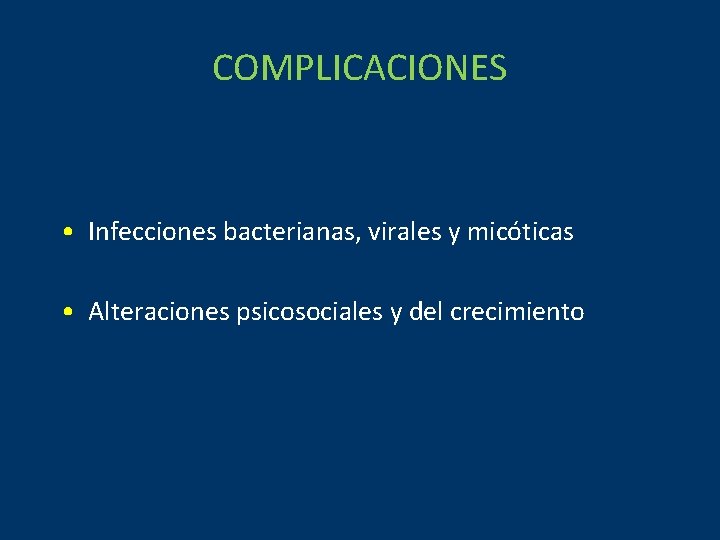 COMPLICACIONES

• Infecciones bacterianas, virales y micóticas

• Alteraciones psicosociales y del crecimiento